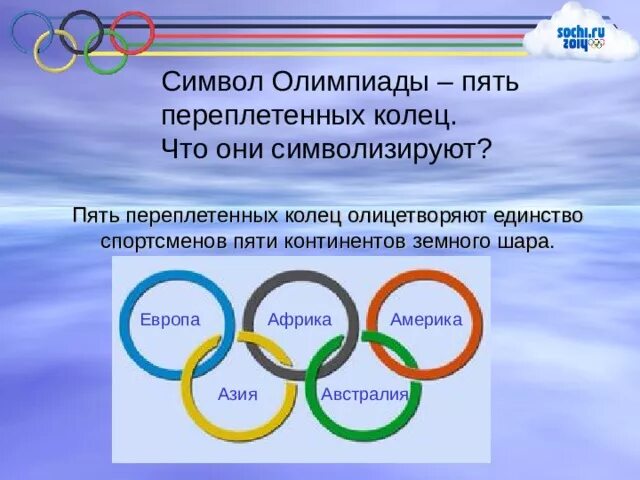 sochi.ru 2014

Символ Олимпиады – пять переплетенных колец. Что они символизируют?

Пять переплетенных колец олицетворяют единство спортсменов пяти континентов земного шара.

Европа
Африка
Америка
Азия
Австралия